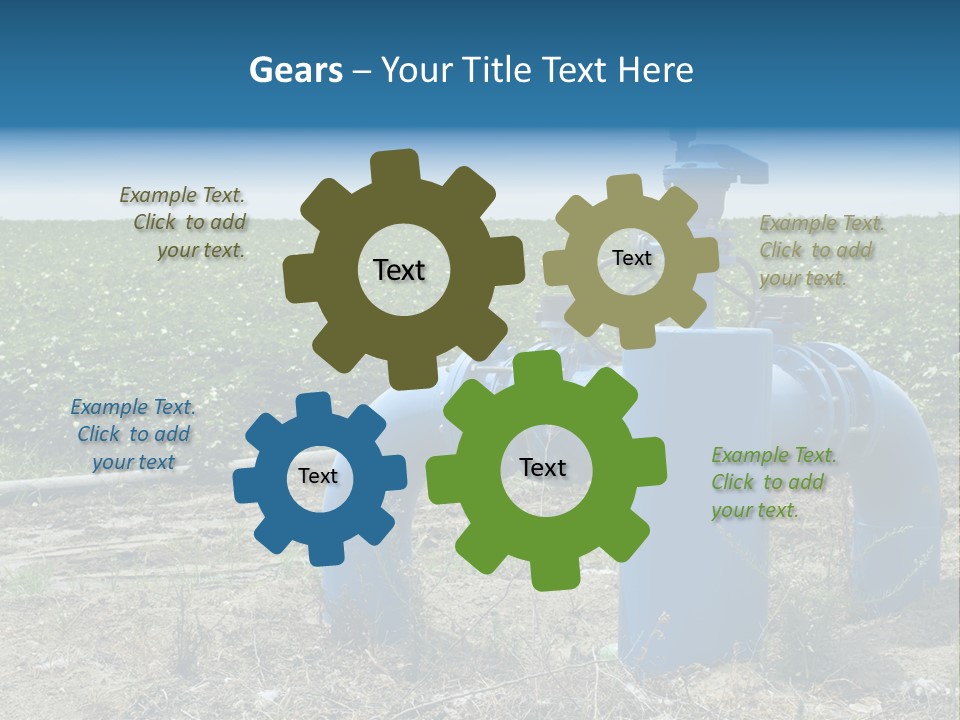 Gears – Your Title Text Here

Example Text. Click to add your text.

Text

Text

Example Text. Click to add your text.

Example Text. Click to add your text

Text

Text

Example Text. Click to add your text.